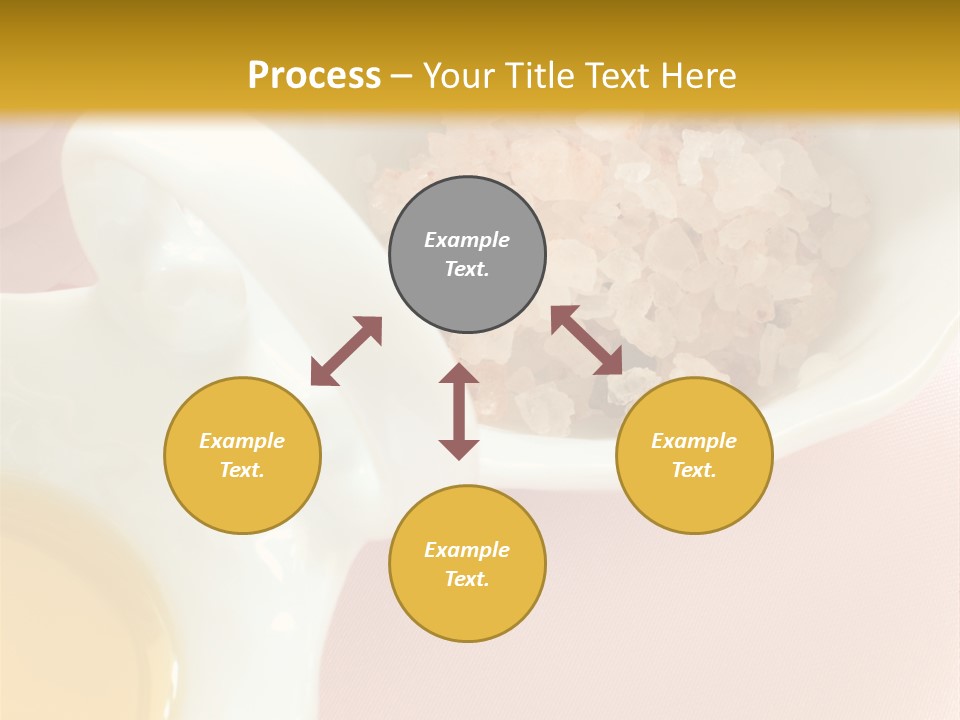 Process – Your Title Text Here

Example Text.

Example Text.

Example Text.

Example Text.